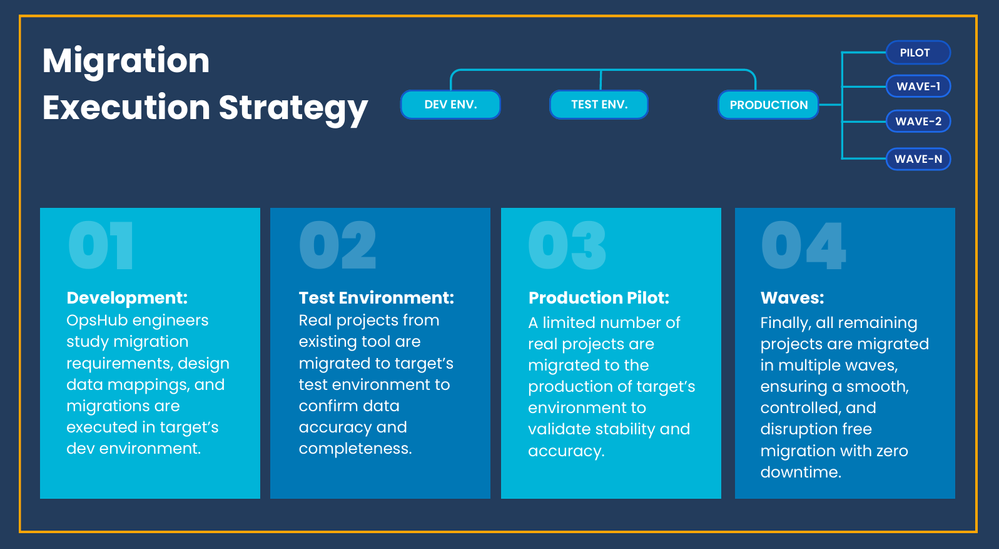 Migration Execution Strategy

DEV ENV.

TEST ENV.

PRODUCTION

PILOT

WAVE-1

WAVE-2

WAVE-N

01

Development:
OpsHub engineers study migration requirements, design data mappings, and migrations are executed in target's dev environment.

02

Test Environment:
Real projects from existing tool are migrated to target's test environment to confirm data accuracy and completeness.

03

Production Pilot:
A limited number of real projects are migrated to the production of target's environment to validate stability and accuracy.

04

Waves:
Finally, all remaining projects are migrated in multiple waves, ensuring a smooth, controlled, and disruption free migration with zero downtime.